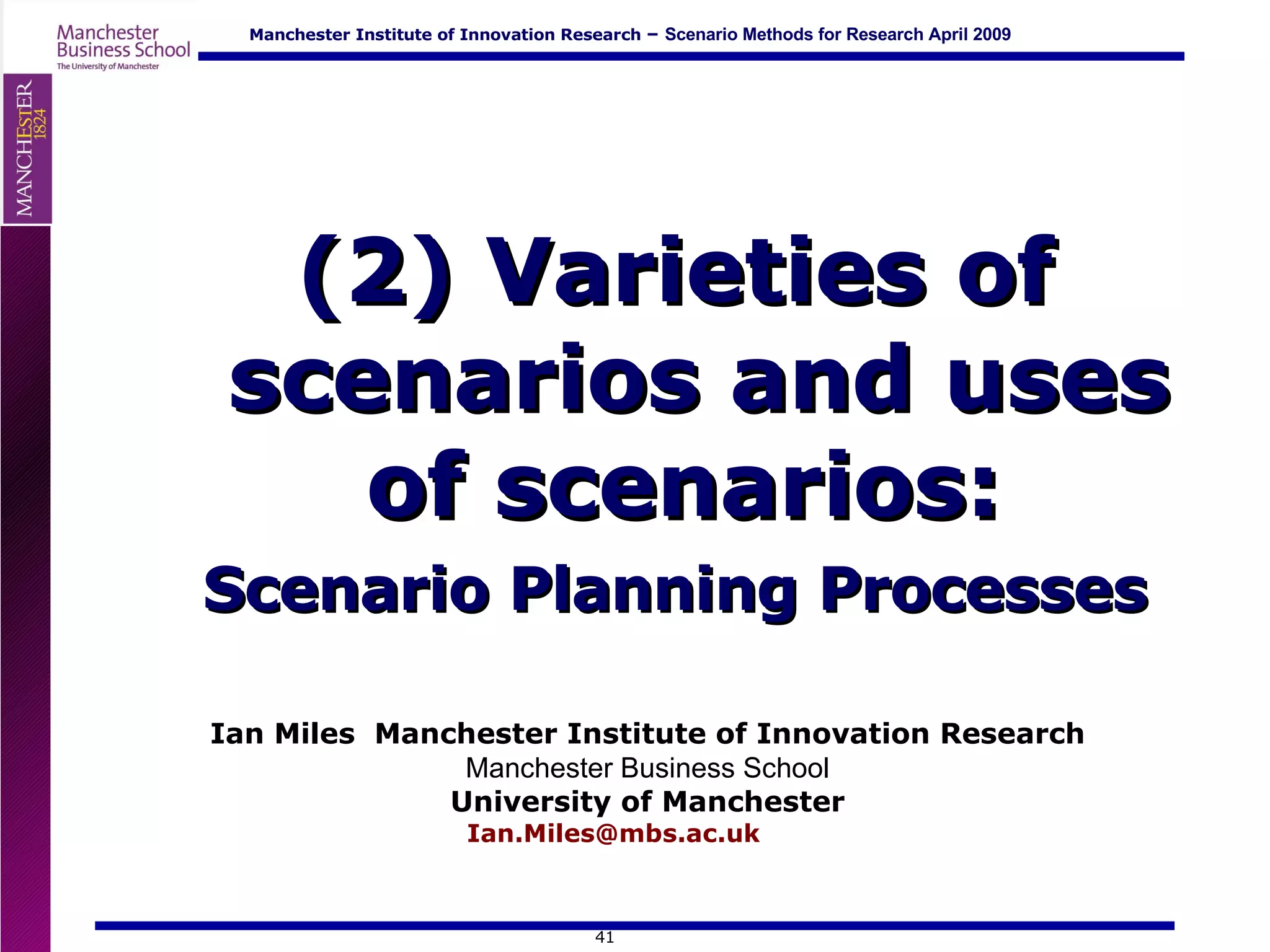 Manchester Business School
The University of Manchester

Manchester Institute of Innovation Research – Scenario Methods for Research April 2009

MANCHESTER
1824

(2) Varieties of scenarios and uses of scenarios:

Scenario Planning Processes

Ian Miles Manchester Institute of Innovation Research
Manchester Business School
University of Manchester
Ian.Miles@mbs.ac.uk

41